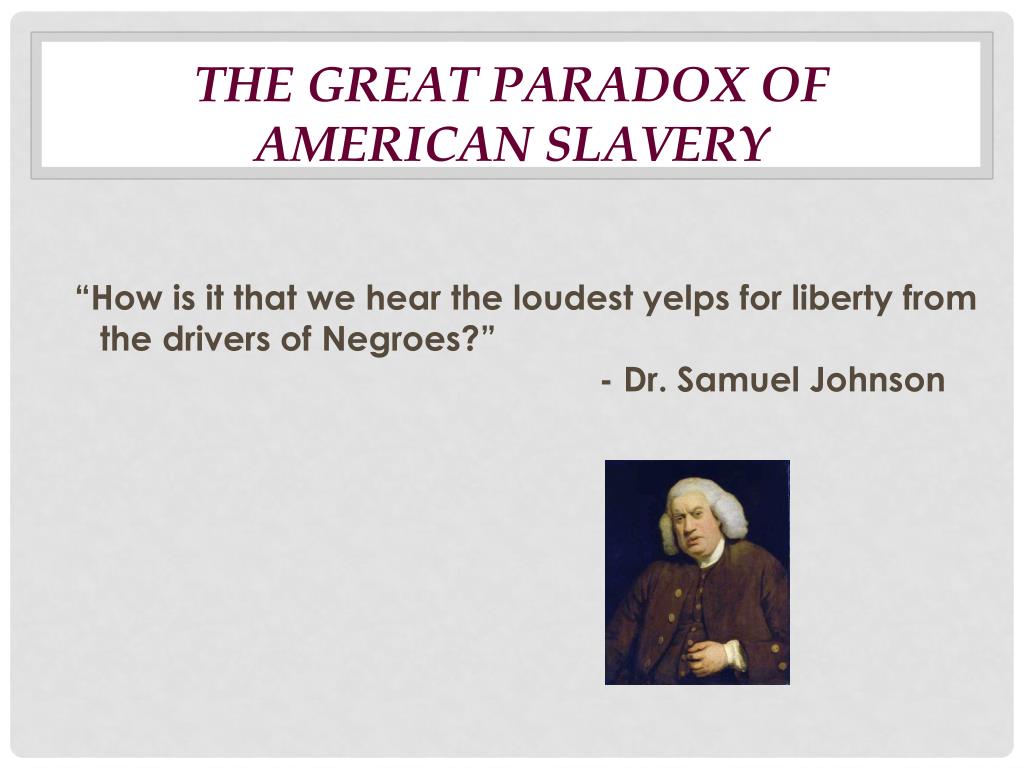 THE GREAT PARADOX OF AMERICAN SLAVERY

“How is it that we hear the loudest yelps for liberty from the drivers of Negroes?”

- Dr. Samuel Johnson